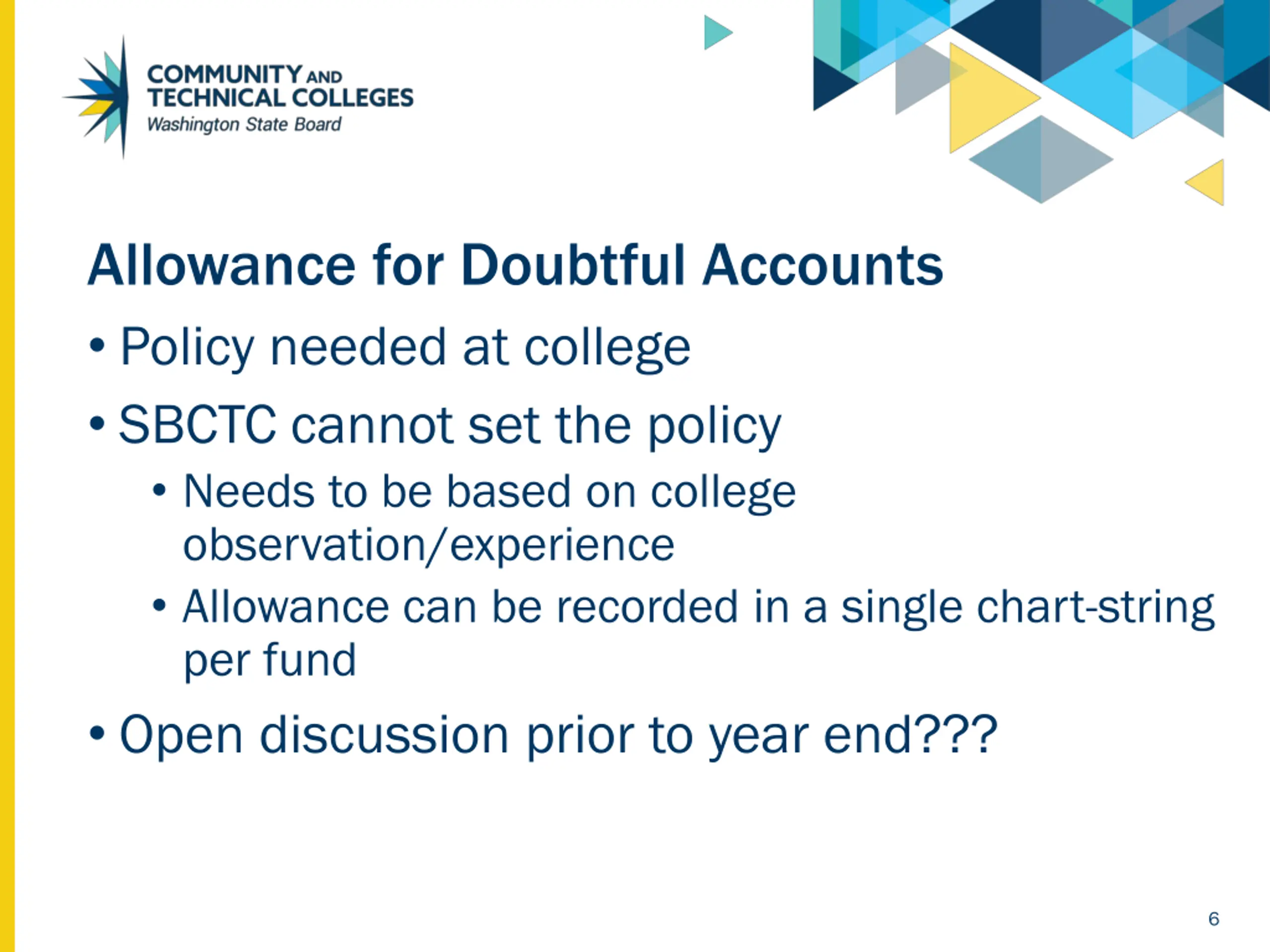 COMMUNITY AND TECHNICAL COLLEGES
Washington State Board

Allowance for Doubtful Accounts

• Policy needed at college
• SBCTC cannot set the policy
  • Needs to be based on college observation/experience
  • Allowance can be recorded in a single chart-string per fund
• Open discussion prior to year end???

6